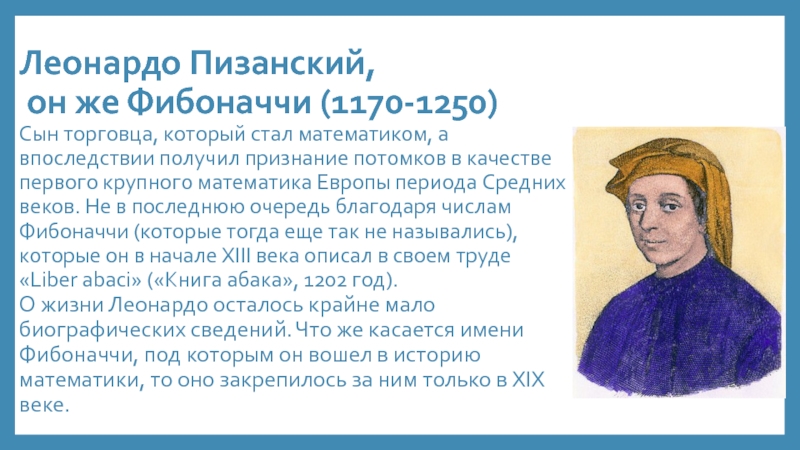 Леонардо Пизанский,
 он же Фибоначчи (1170-1250)

Сын торговца, который стал математиком, а впоследствии получил признание потомков в качестве первого крупного математика Европы периода Средних веков. Не в последнюю очередь благодаря числам Фибоначчи (которые тогда еще так не назывались), которые он в начале XIII века описал в своем труде «Liber abaci» («Книга абака», 1202 год).
О жизни Леонардо осталось крайне мало биографических сведений. Что же касается имени Фибоначчи, под которым он вошел в историю математики, то оно закрепилось за ним только в XIX веке.